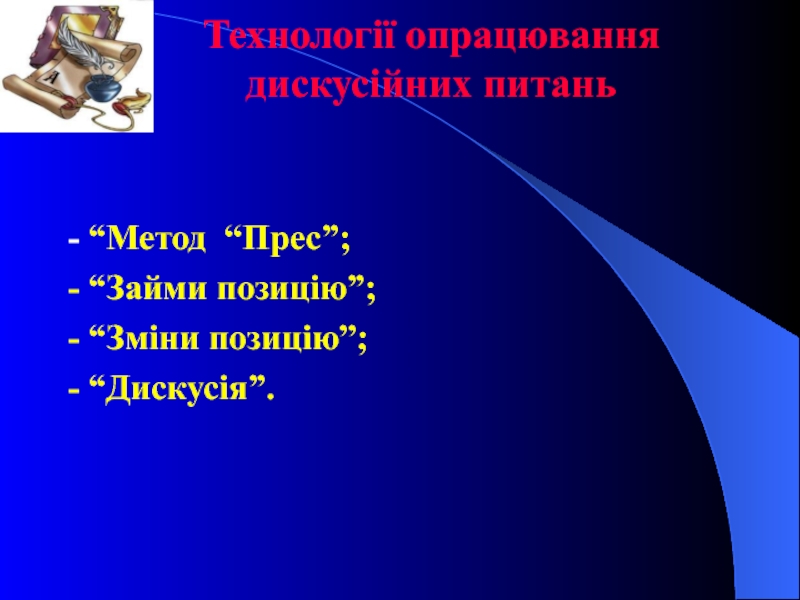 Технології опрацювання дискусійних питань

- “Метод “Прес”;
- “Займи позицію”;
- “Зміни позицію”;
- “Дискусія”.